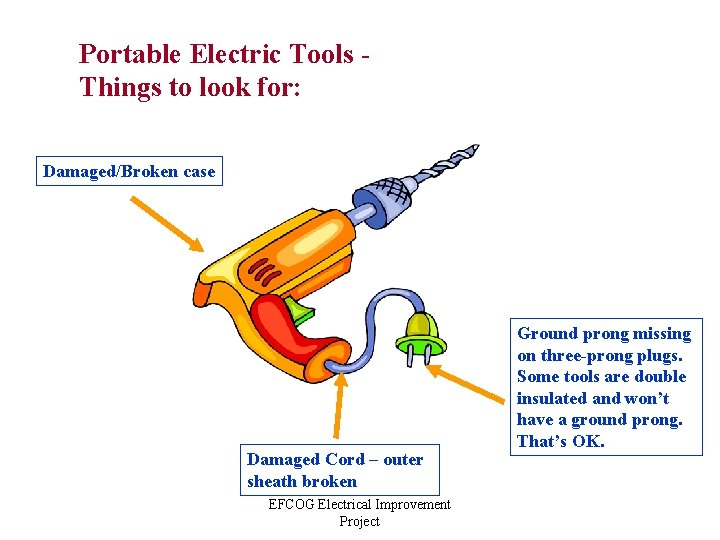 Portable Electric Tools - Things to look for:

Damaged/Broken case

Ground prong missing on three-prong plugs. Some tools are double insulated and won't have a ground prong. That's OK.

Damaged Cord – outer sheath broken

EFCOG Electrical Improvement Project